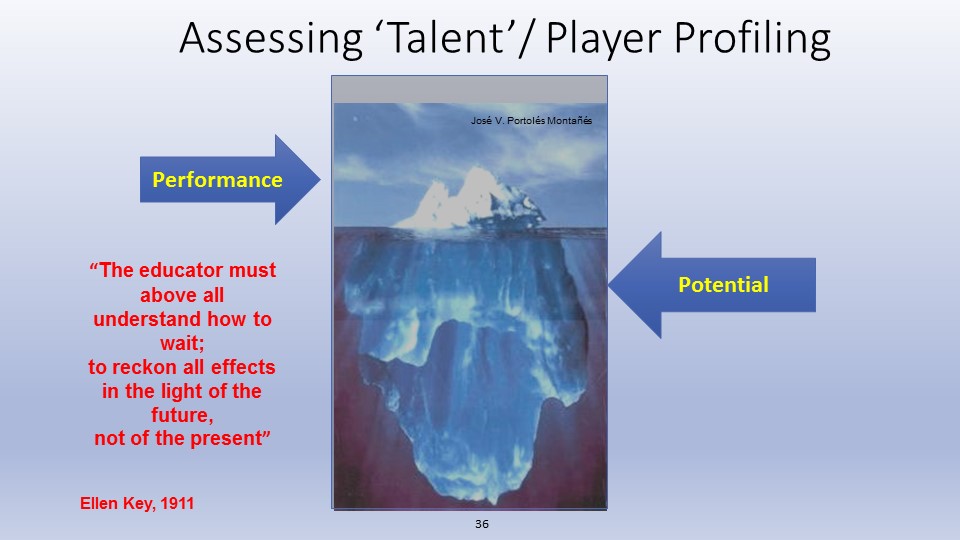 Assessing ‘Talent’/ Player Profiling

José V. Portolés Montañés

Performance

Potential

“The educator must above all understand how to wait;
to reckon all effects in the light of the future,
not of the present”

Ellen Key, 1911

36